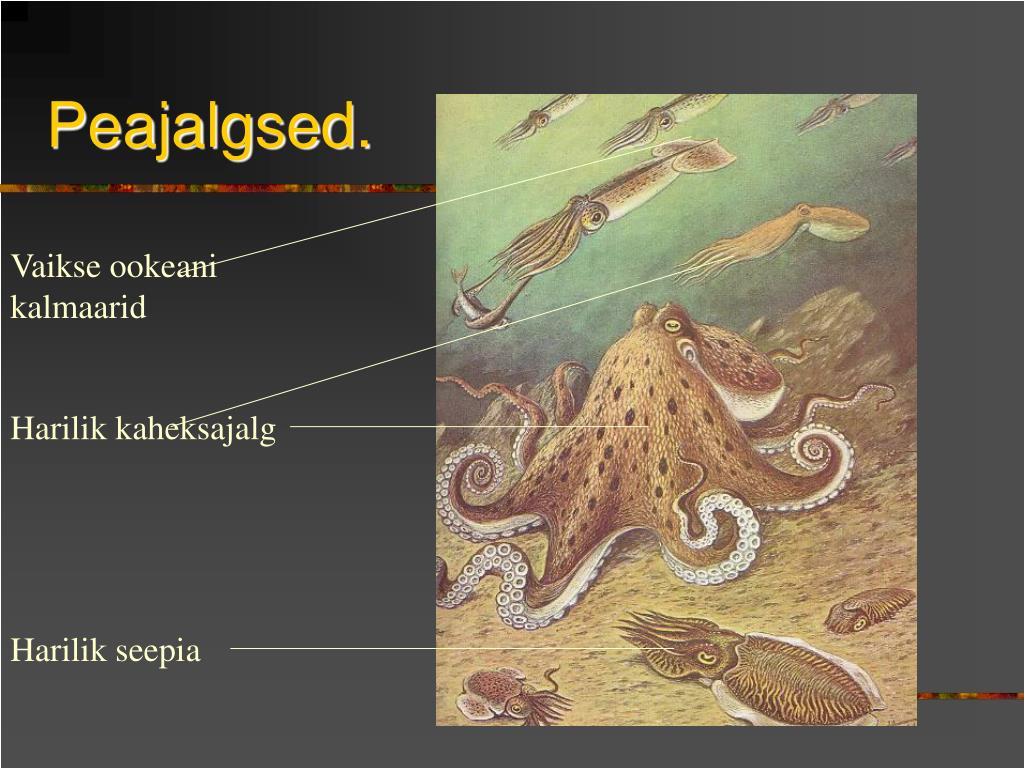 Peajalgsed.

Vaikse ookeani kalmaarid

Harilik kaheksajalg

Harilik seepia